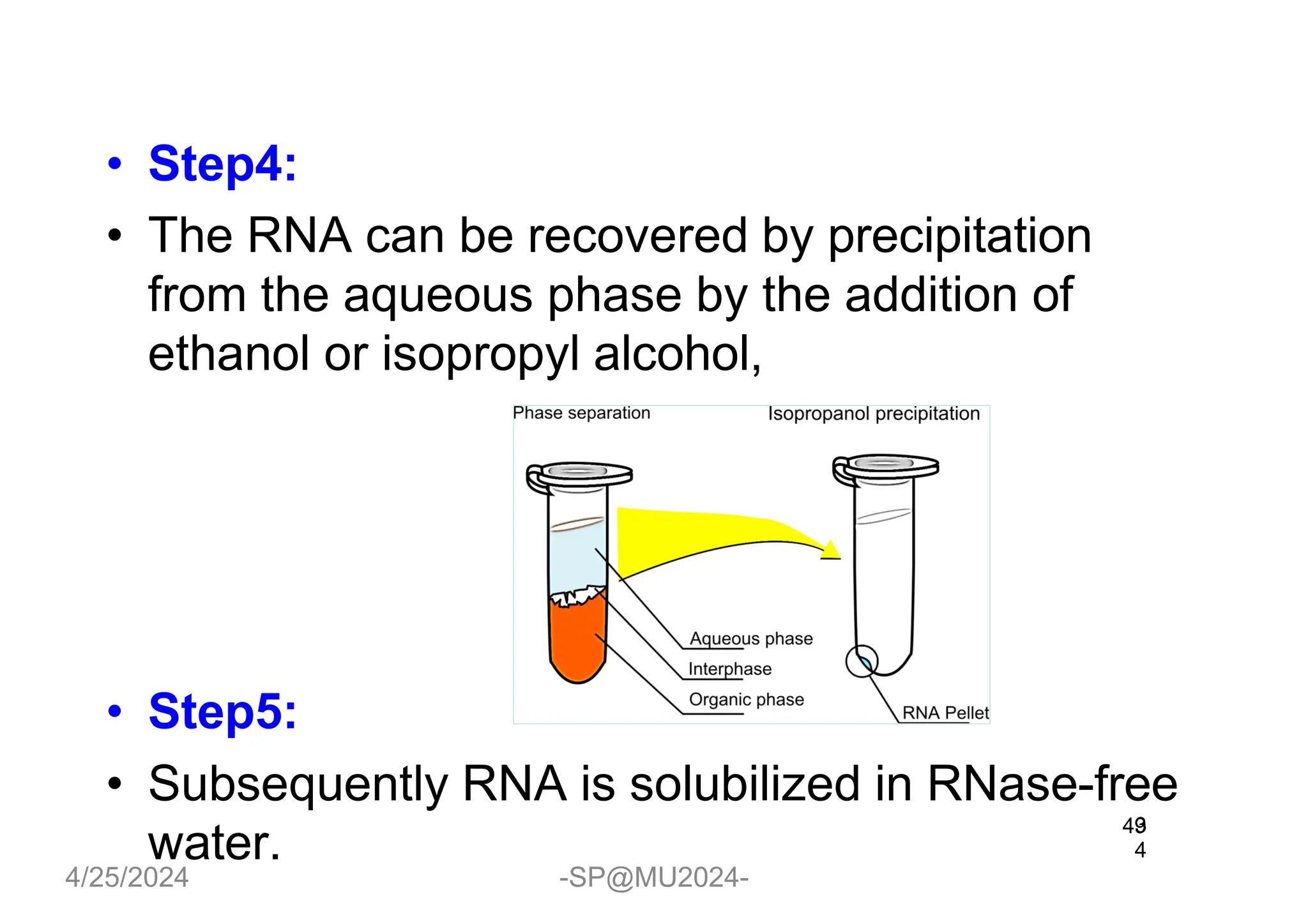 • Step4:

• The RNA can be recovered by precipitation from the aqueous phase by the addition of ethanol or isopropyl alcohol,

Phase separation

Isopropanol precipitation

Aqueous phase

Interphase

Organic phase

RNA Pellet

• Step5:

• Subsequently RNA is solubilized in RNase-free water.

49
4

4/25/2024

-SP@MU2024-